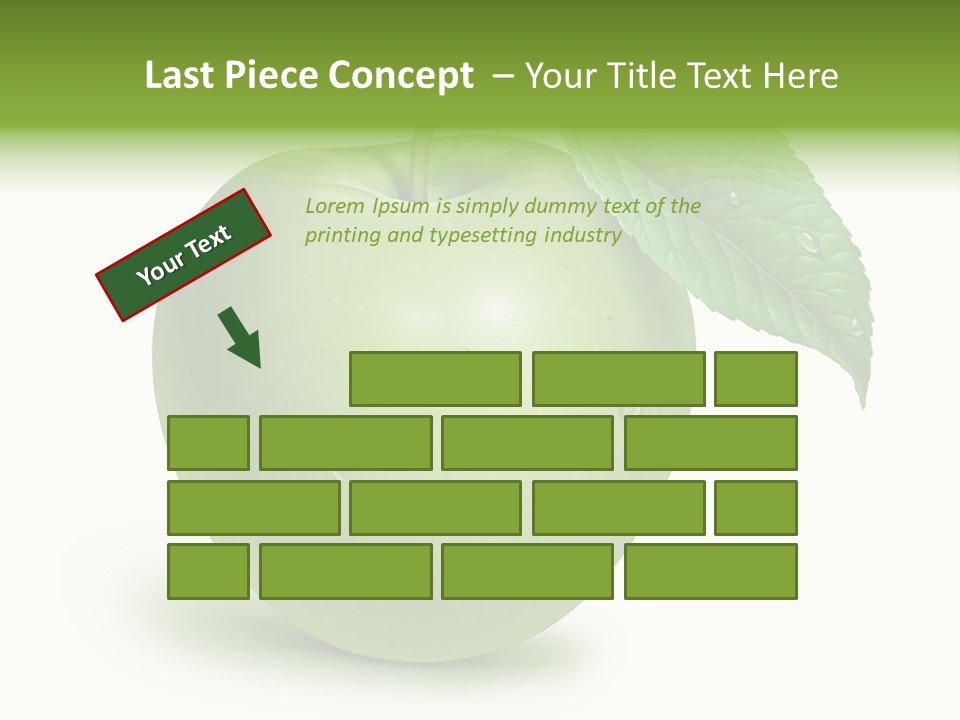 Last Piece Concept – Your Title Text Here

Your Text

Lorem Ipsum is simply dummy text of the printing and typesetting industry